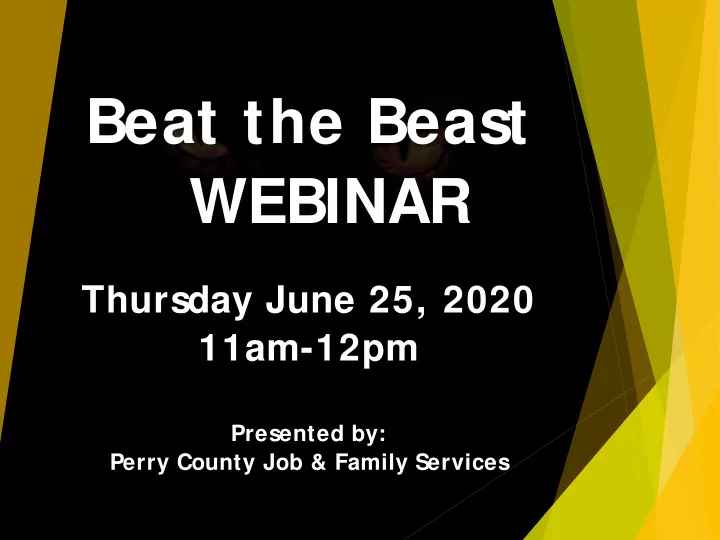 Beat the Beast
WEBINAR

Thursday June 25, 2020
11am-12pm

Presented by:
Perry County Job & Family Services